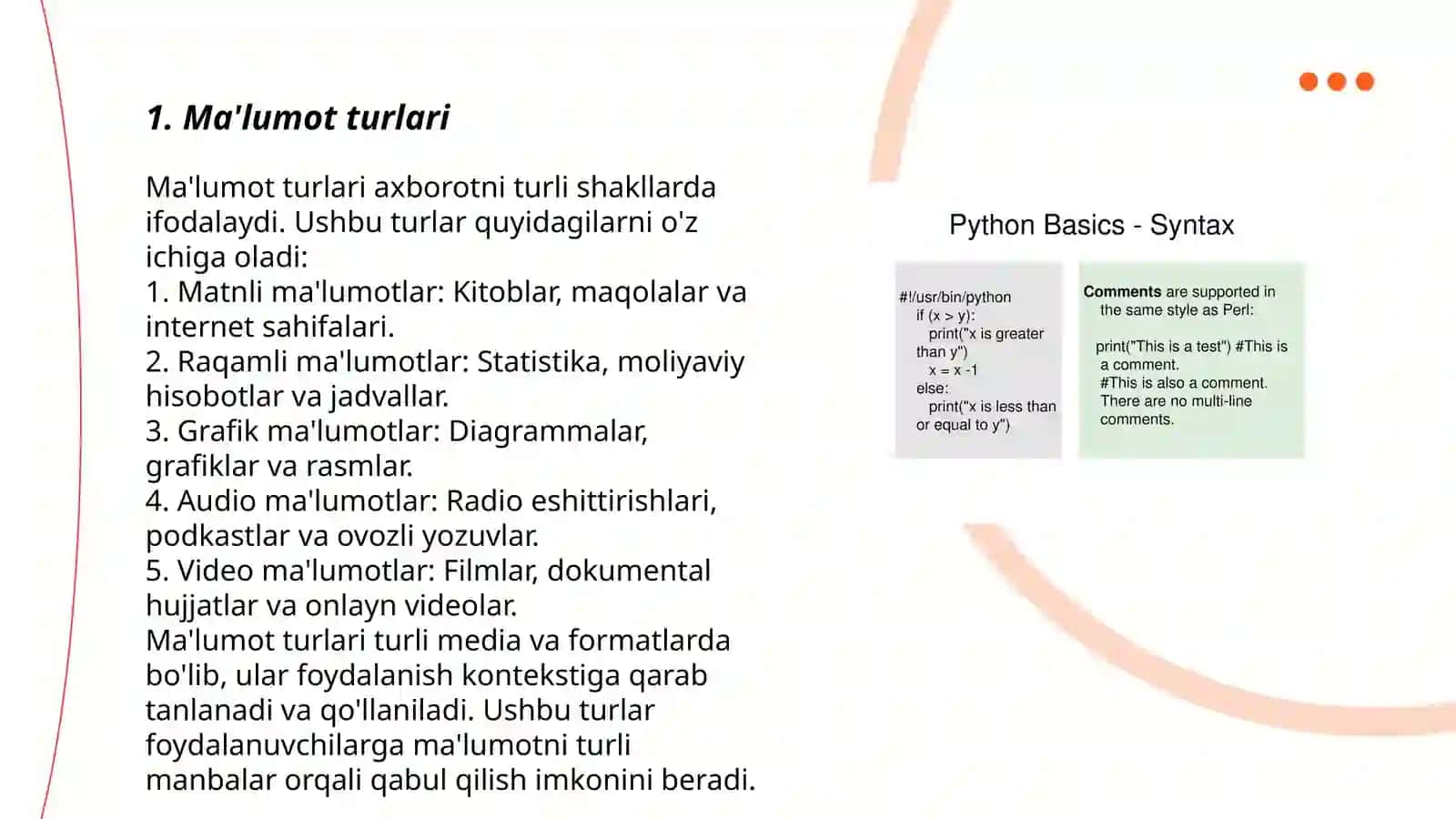 1. Ma'lumot turlari

Ma'lumot turlari axborotni turli shakllarda ifodalaydi. Ushbu turlar quyidagilarni o'z ichiga oladi:
1. Matnli ma'lumotlar: Kitoblar, maqolalar va internet sahifalari.
2. Raqamli ma'lumotlar: Statistika, moliyaviy hisobotlar va jadvallar.
3. Grafik ma'lumotlar: Diagrammalar, grafiklar va rasmlar.
4. Audio ma'lumotlar: Radio eshittirishlari, podkastlar va ovozli yozuvlar.
5. Video ma'lumotlar: Filmlar, dokumental hujjatlar va onlayn videolar.
Ma'lumot turlari turli media va formatlarda bo'lib, ular foydalanish kontekstiga qarab tanlanadi va qo'llaniladi. Ushbu turlar foydalanuvchilarga ma'lumotni turli manbalar orqali qabul qilish imkonini beradi.

Python Basics - Syntax

#!/usr/bin/python
if (x > y):
print("x is greater than y")
x = x -1
else:
print("x is less than or equal to y")

Comments are supported in the same style as Perl:

print("This is a test") #This is a comment.
#This is also a comment. There are no multi-line comments.